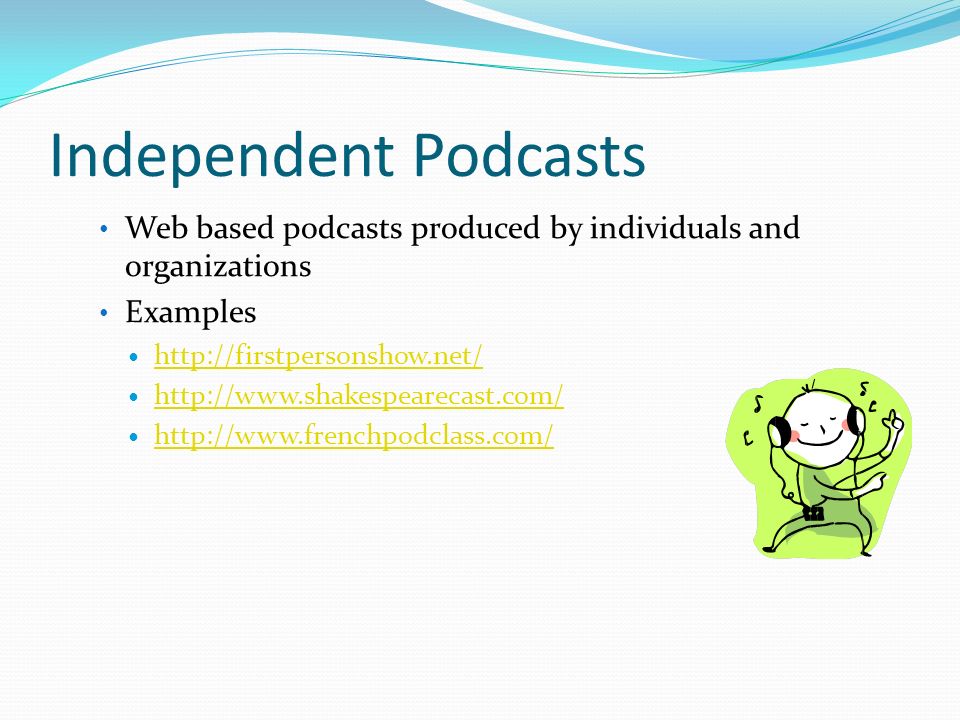 Independent Podcasts

• Web based podcasts produced by individuals and organizations
• Examples
  • http://firstpersonshow.net/
  • http://www.shakespearecast.com/
  • http://www.frenchpodclass.com/